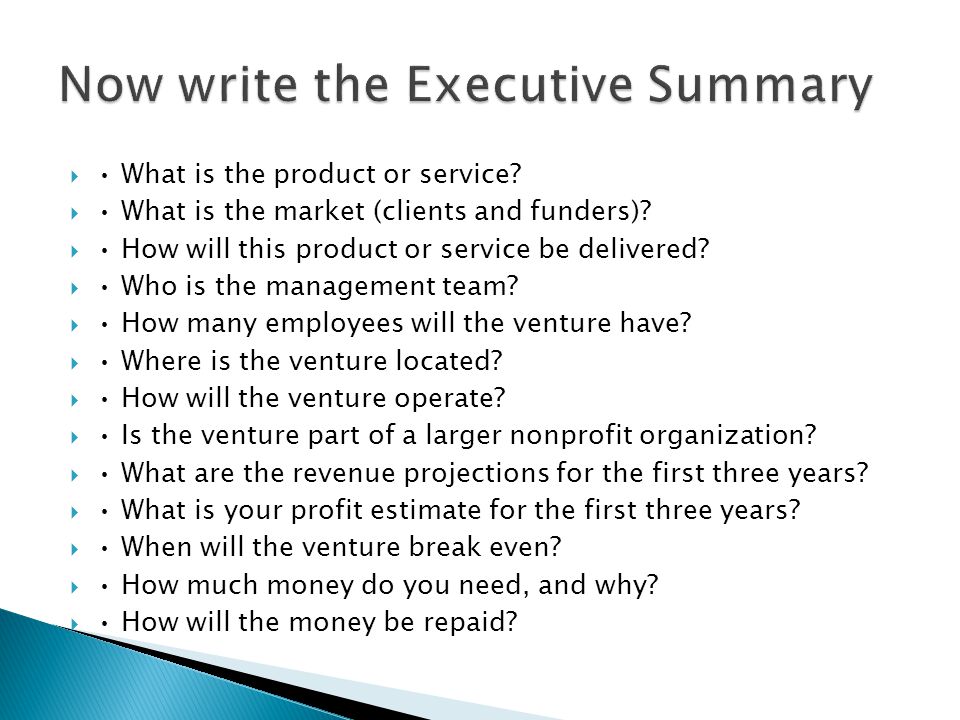 Now write the Executive Summary

• What is the product or service?
• What is the market (clients and funders)?
• How will this product or service be delivered?
• Who is the management team?
• How many employees will the venture have?
• Where is the venture located?
• How will the venture operate?
• Is the venture part of a larger nonprofit organization?
• What are the revenue projections for the first three years?
• What is your profit estimate for the first three years?
• When will the venture break even?
• How much money do you need, and why?
• How will the money be repaid?